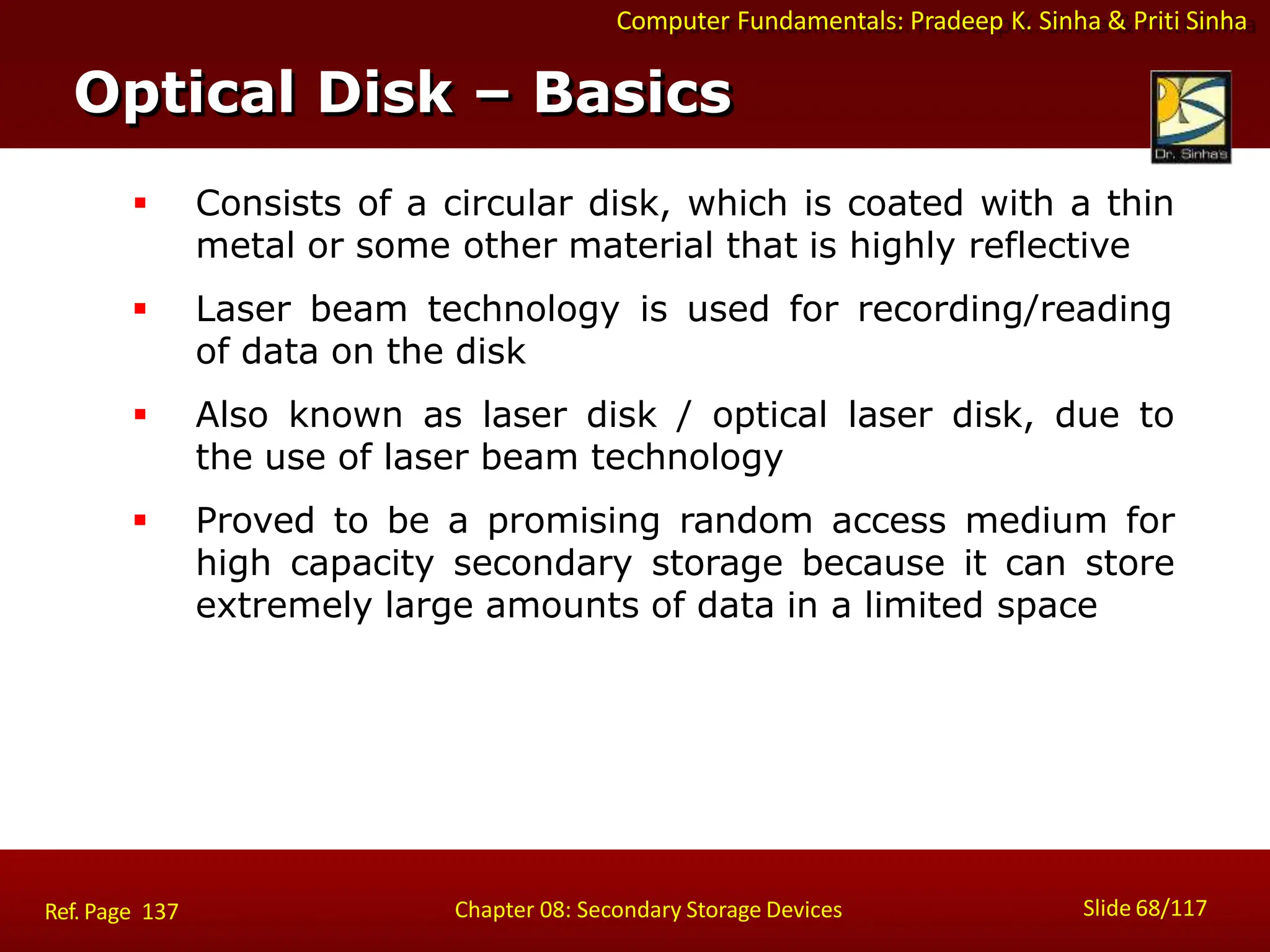 Computer Fundamentals: Pradeep K. Sinha & Priti Sinha

Optical Disk – Basics

Dr. Sinha's

▪ Consists of a circular disk, which is coated with a thin metal or some other material that is highly reflective

▪ Laser beam technology is used for recording/reading of data on the disk

▪ Also known as laser disk / optical laser disk, due to the use of laser beam technology

▪ Proved to be a promising random access medium for high capacity secondary storage because it can store extremely large amounts of data in a limited space

Ref. Page 137

Chapter 08: Secondary Storage Devices

Slide 68/117